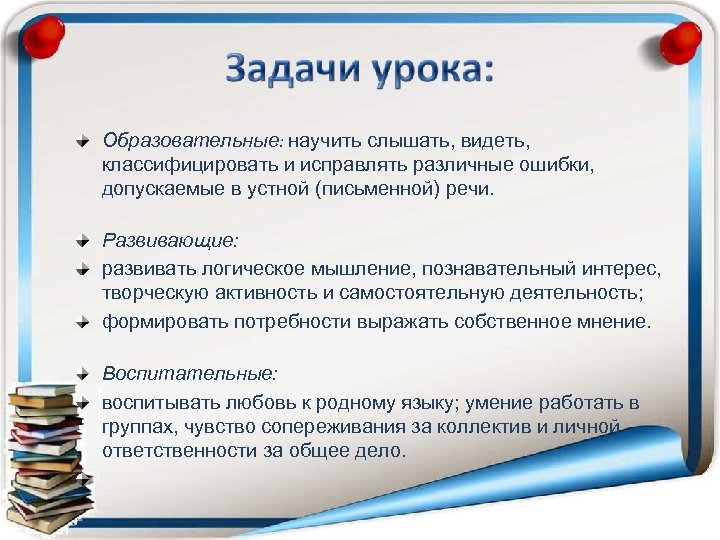 Задачи урока:

Образовательные: научить слышать, видеть, классифицировать и исправлять различные ошибки, допускаемые в устной (письменной) речи.

Развивающие:

развивать логическое мышление, познавательный интерес, творческую активность и самостоятельную деятельность;

формировать потребности выражать собственное мнение.

Воспитательные:

воспитывать любовь к родному языку; умение работать в группах, чувство сопереживания за коллектив и личной ответственности за общее дело.